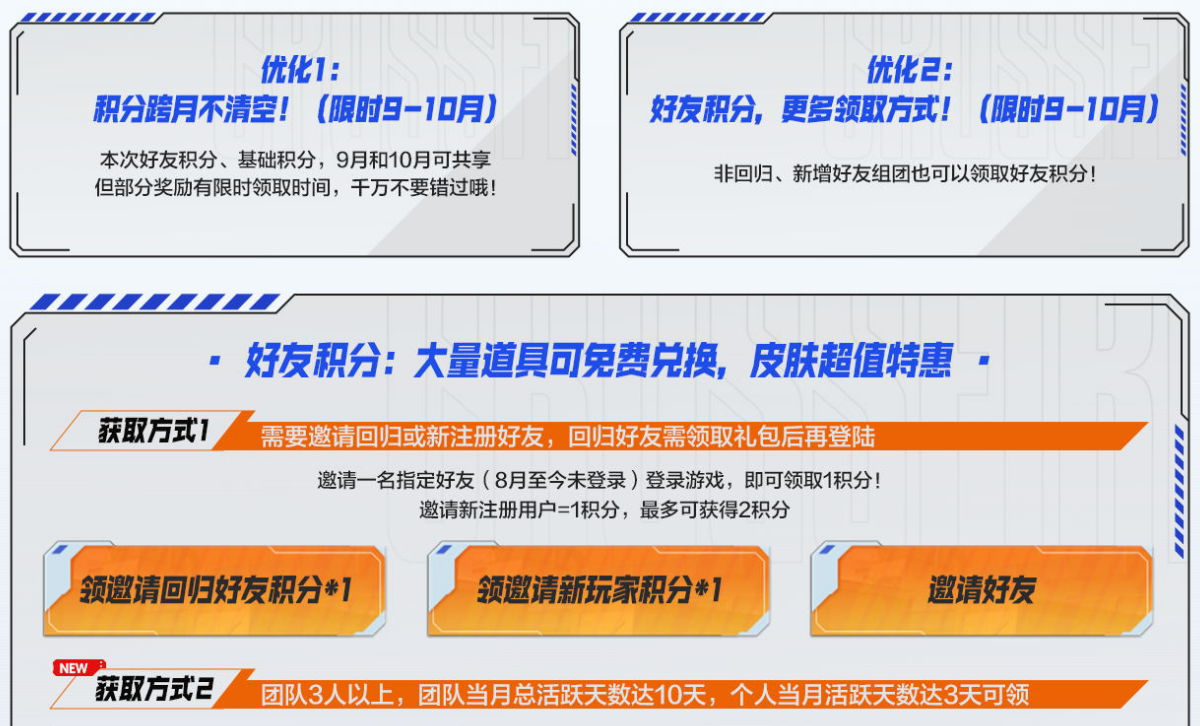 优化1：
积分跨月不清空！（限时9-10月）

本次好友积分、基础积分，9月和10月可共享
但部分奖励有限时领取时间，千万不要错过哦！

优化2：
好友积分，更多领取方式！（限时9-10月）

非回归、新增好友组团也可以领取好友积分！

· 好友积分：大量道具可免费兑换，皮肤超值特惠 ·

获取方式1 需要邀请回归或新注册好友，回归好友需领取礼包后再登陆

邀请一名指定好友（8月至今未登录）登录游戏，即可领取1积分！
邀请新注册用户=1积分，最多可获得2积分

领邀请回归好友积分*1

领邀请新玩家积分*1

邀请好友

NEW
获取方式2 团队3人以上，团队当月总活跃天数达10天，个人当月活跃天数达3天可领